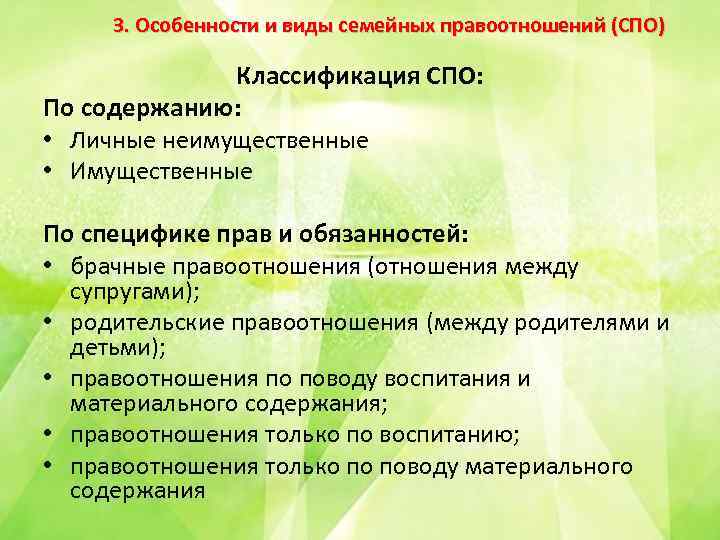 3. Особенности и виды семейных правоотношений (СПО)

Классификация СПО:

По содержанию:

• Личные неимущественные
• Имущественные

По специфике прав и обязанностей:

• брачные правоотношения (отношения между супругами);
• родительские правоотношения (между родителями и детьми);
• правоотношения по поводу воспитания и материального содержания;
• правоотношения только по воспитанию;
• правоотношения только по поводу материального содержания